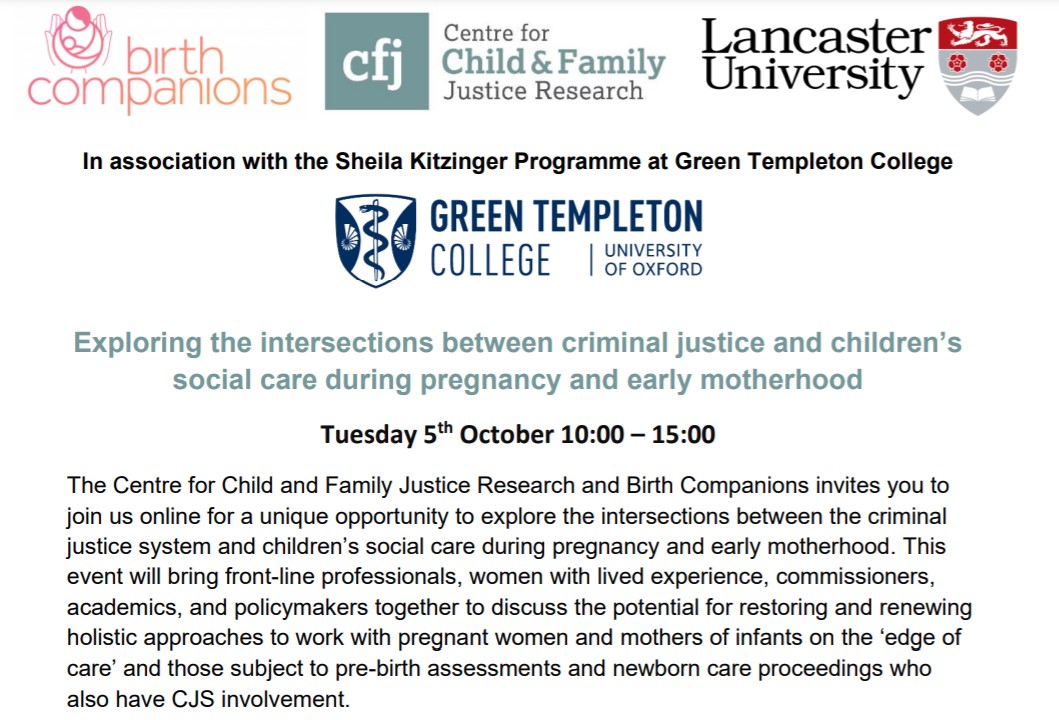 birth companions

cfj Centre for Child & Family Justice Research

Lancaster University

In association with the Sheila Kitzinger Programme at Green Templeton College

GREEN TEMPLETON COLLEGE | UNIVERSITY OF OXFORD

Exploring the intersections between criminal justice and children's social care during pregnancy and early motherhood

Tuesday 5$^{th}$ October 10:00 – 15:00

The Centre for Child and Family Justice Research and Birth Companions invites you to join us online for a unique opportunity to explore the intersections between the criminal justice system and children's social care during pregnancy and early motherhood. This event will bring front-line professionals, women with lived experience, commissioners, academics, and policymakers together to discuss the potential for restoring and renewing holistic approaches to work with pregnant women and mothers of infants on the 'edge of care' and those subject to pre-birth assessments and newborn care proceedings who also have CJS involvement.